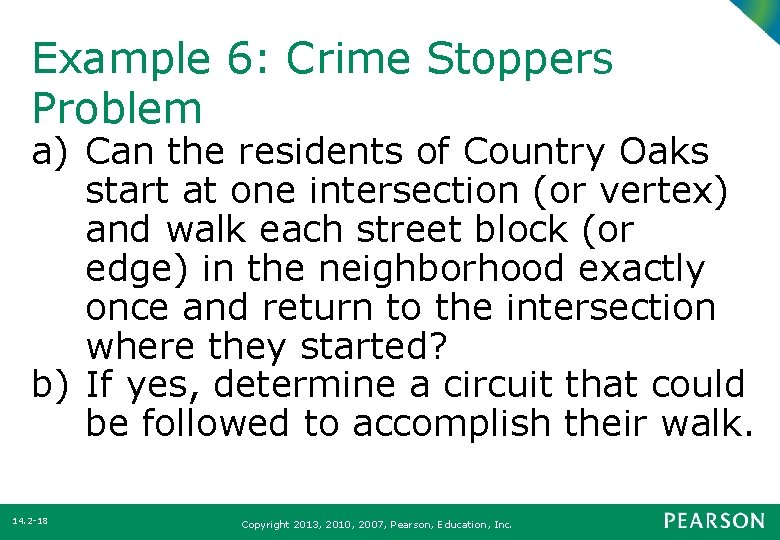 Example 6: Crime Stoppers Problem

a) Can the residents of Country Oaks start at one intersection (or vertex) and walk each street block (or edge) in the neighborhood exactly once and return to the intersection where they started?

b) If yes, determine a circuit that could be followed to accomplish their walk.

14.2-18

Copyright 2013, 2010, 2007, Pearson, Education, Inc.

PEARSON